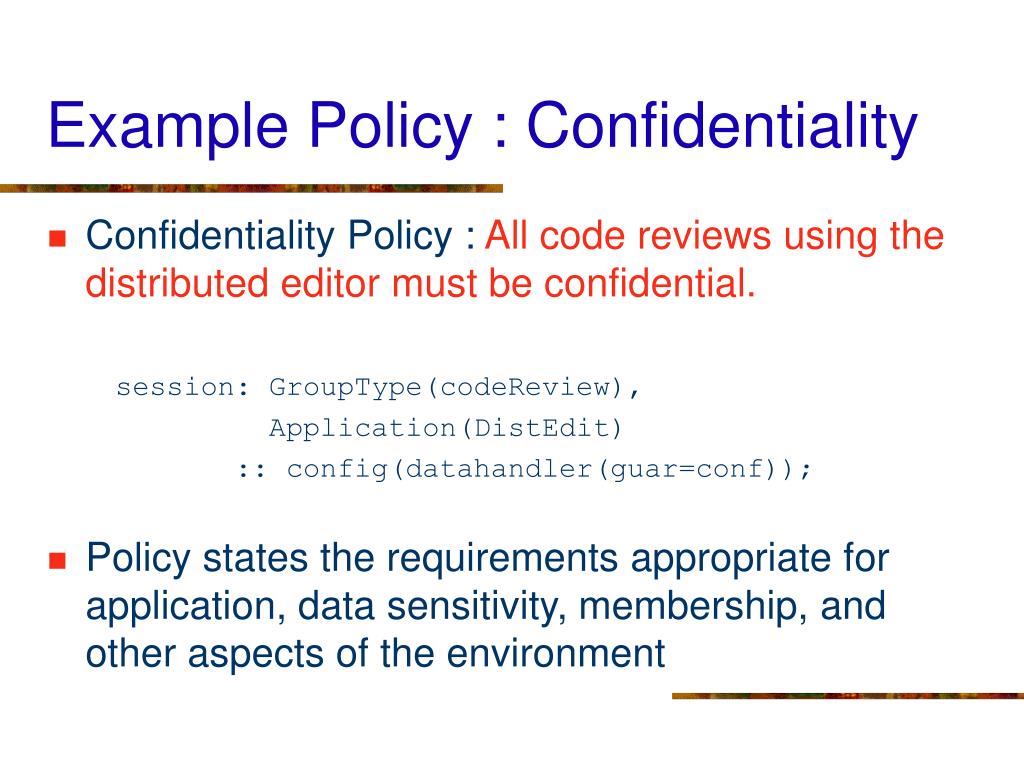 Example Policy : Confidentiality

Confidentiality Policy : All code reviews using the distributed editor must be confidential.

session: GroupType(codeReview),
Application(DistEdit)
:: config(datahandler(guar=conf));

Policy states the requirements appropriate for application, data sensitivity, membership, and other aspects of the environment